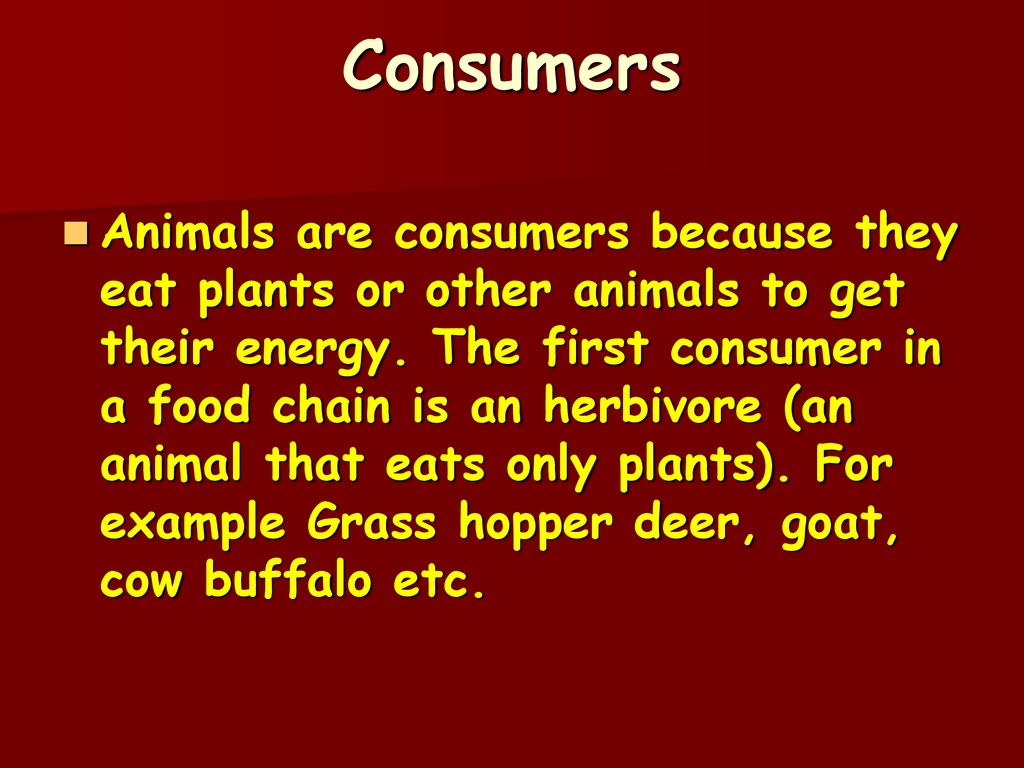 Consumers

Animals are consumers because they eat plants or other animals to get their energy. The first consumer in a food chain is an herbivore (an animal that eats only plants). For example Grass hopper deer, goat, cow buffalo etc.